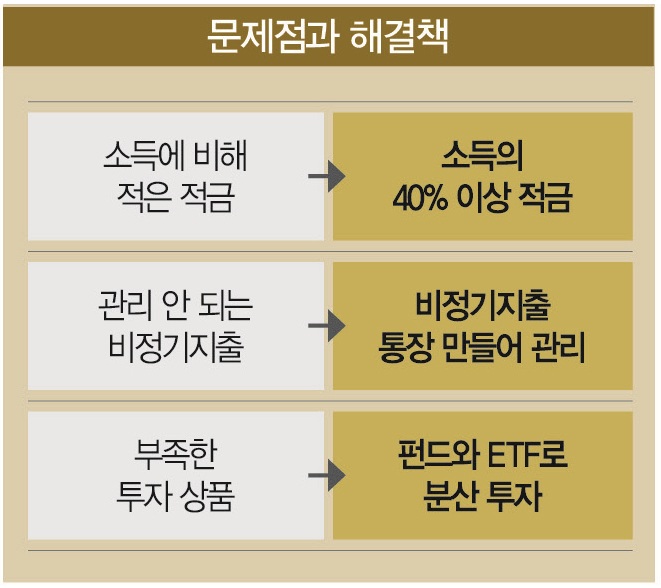 문제점과 해결책

소득에 비해 적은 적금

소득의 40% 이상 적금

관리 안 되는 비정기지출

비정기지출 통장 만들어 관리

부족한 투자 상품

펀드와 ETF로 분산 투자